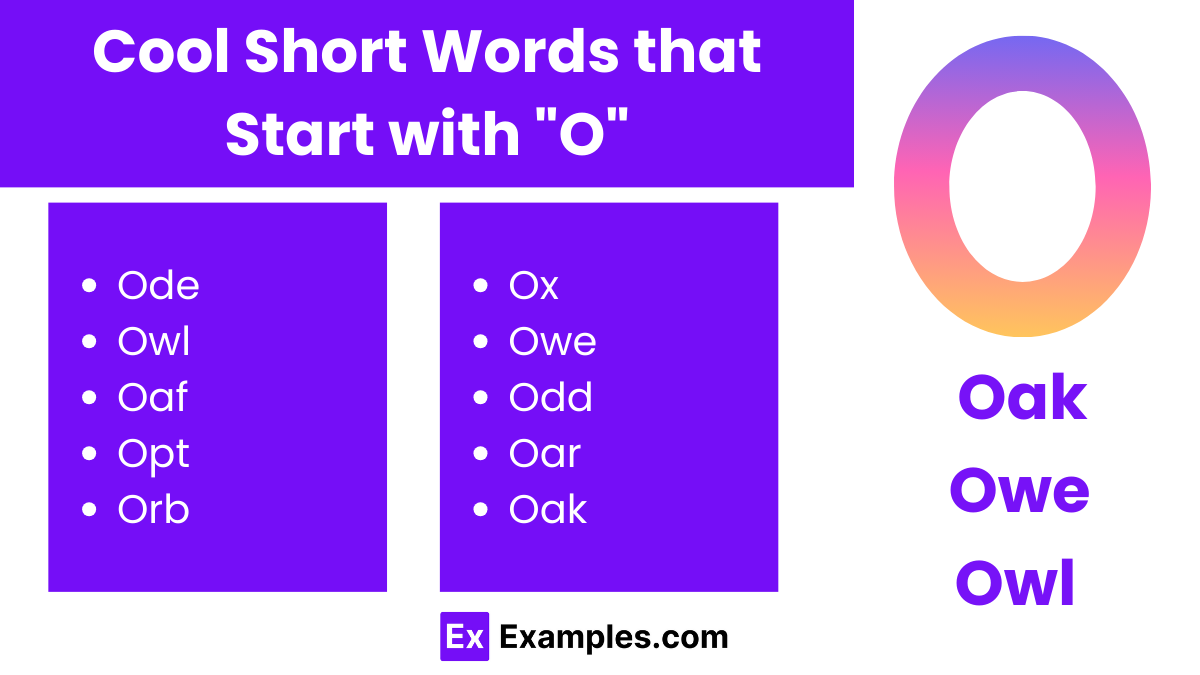 Cool Short Words that Start with "O"

- Ode
- Owl
- Oaf
- Opt
- Orb

- Ox
- Owe
- Odd
- Oar
- Oak

O

Oak
Owe
Owl

Ex Examples.com